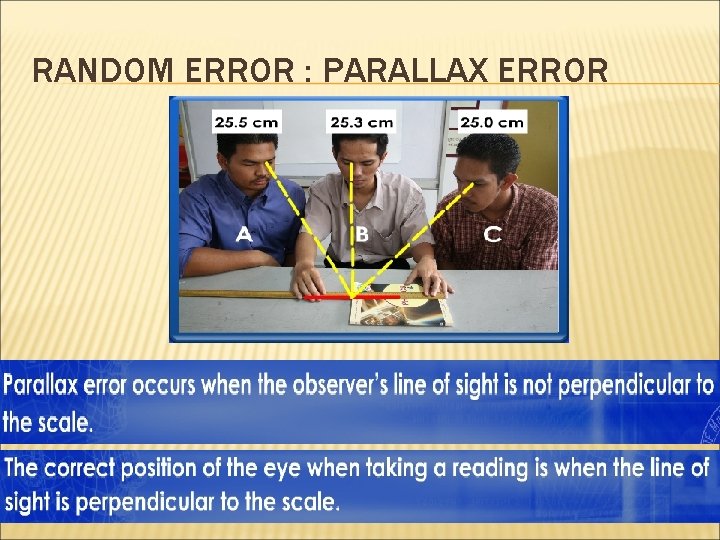 RANDOM ERROR : PARALLAX ERROR

25.5 cm

25.3 cm

25.0 cm

A

B

C

Parallax error occurs when the observer's line of sight is not perpendicular to the scale.

The correct position of the eye when taking a reading is when the line of sight is perpendicular to the scale.